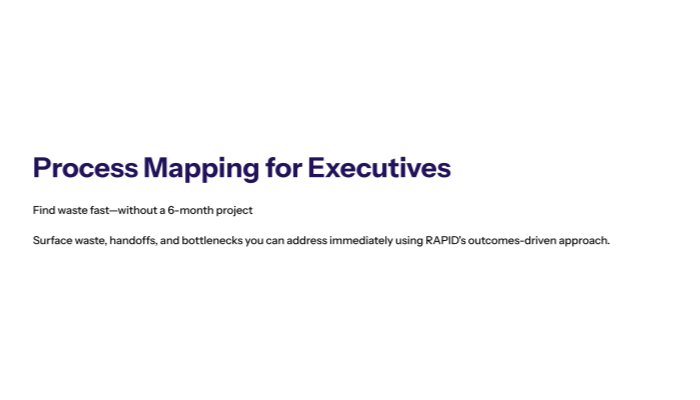 Process Mapping for Executives

Find waste fast—without a 6-month project

Surface waste, handoffs, and bottlenecks you can address immediately using RAPID's outcomes-driven approach.